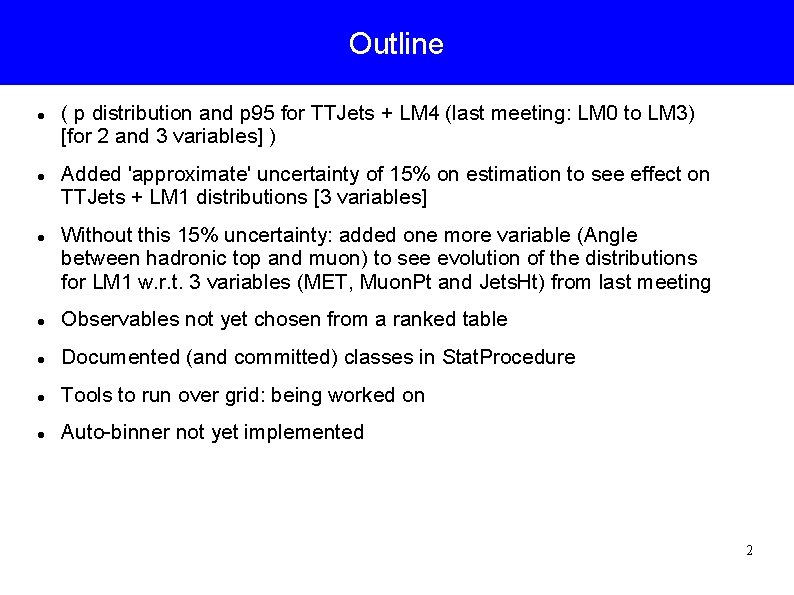 Outline

- ( p distribution and p95 for TTJets + LM4 (last meeting: LM0 to LM3) [for 2 and 3 variables] )
- Added 'approximate' uncertainty of 15% on estimation to see effect on TTJets + LM1 distributions [3 variables]
- Without this 15% uncertainty: added one more variable (Angle between hadronic top and muon) to see evolution of the distributions for LM1 w.r.t. 3 variables (MET, MuonPt and JetsHt) from last meeting
- Observables not yet chosen from a ranked table
- Documented (and committed) classes in StatProcedure
- Tools to run over grid: being worked on
- Auto-binner not yet implemented

2